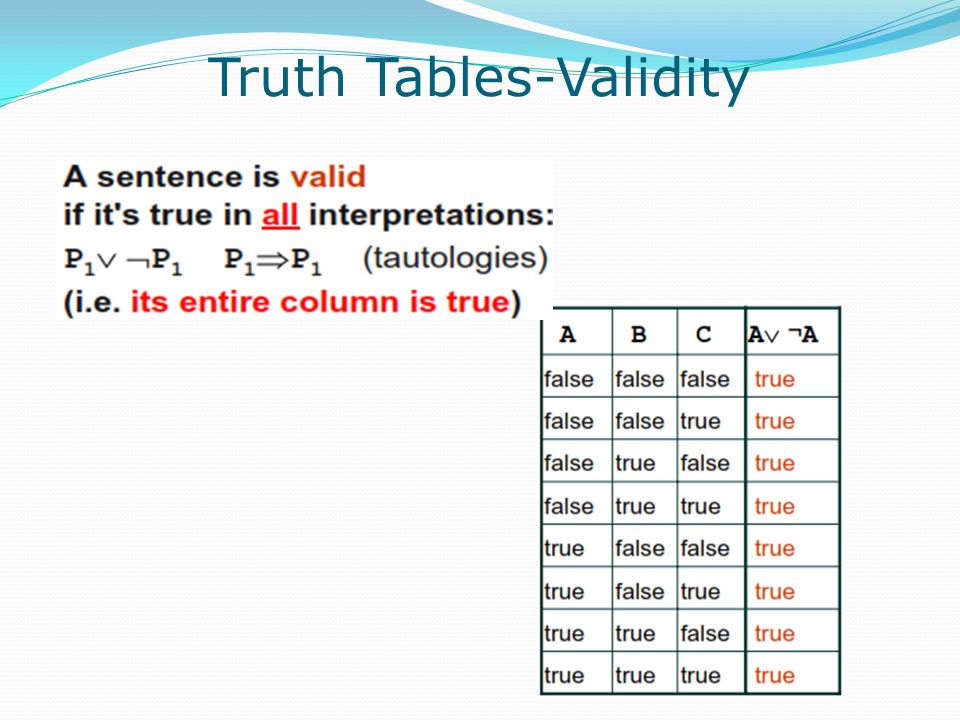 Truth Tables-Validity

A sentence is valid
if it's true in all interpretations:
$P_1 \vee \neg P_1$  $P_1 \Rightarrow P_1$  (tautologies)
(i.e. its entire column is true)

| A | B | C | $A \vee \neg A$ |
|---|---|---|---|
| false | false | false | true |
| false | false | true | true |
| false | true | false | true |
| false | true | true | true |
| true | false | false | true |
| true | false | true | true |
| true | true | false | true |
| true | true | true | true |